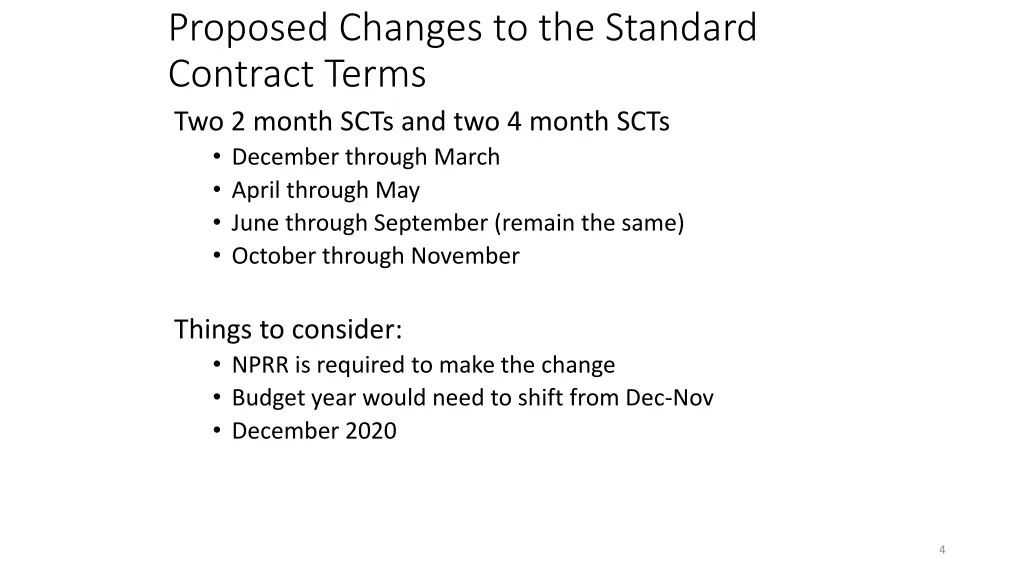 Proposed Changes to the Standard Contract Terms

Two 2 month SCTs and two 4 month SCTs
• December through March
• April through May
• June through September (remain the same)
• October through November

Things to consider:
• NPRR is required to make the change
• Budget year would need to shift from Dec-Nov
• December 2020

4